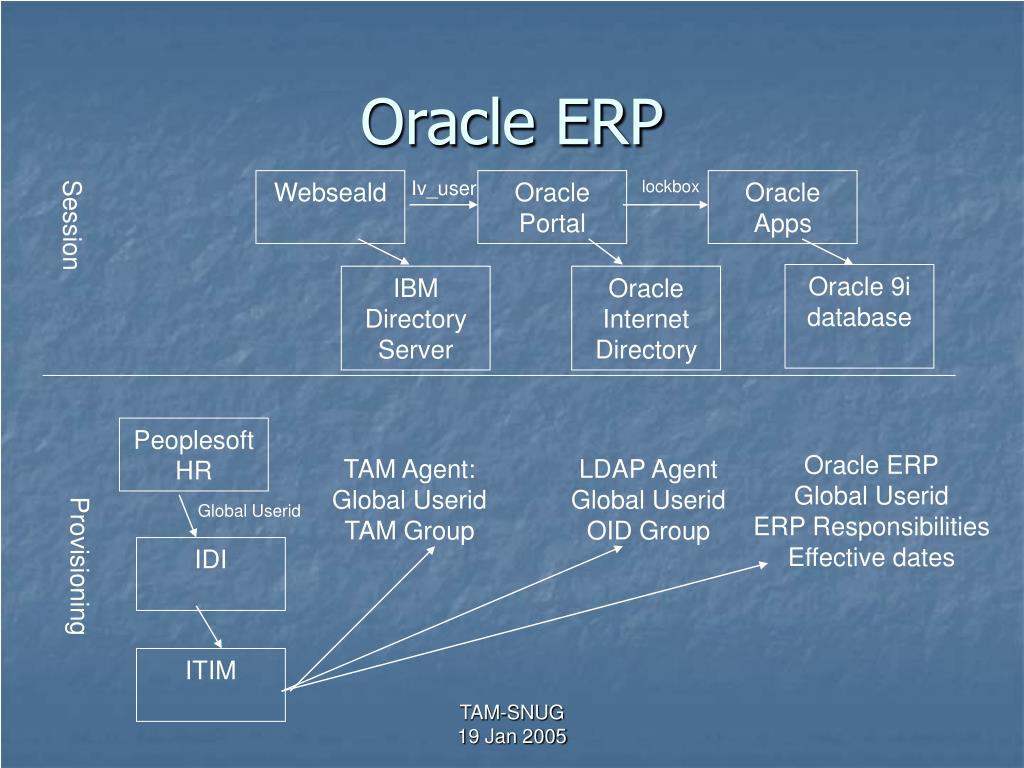 Oracle ERP

Session

Webseald

Iv_user

Oracle Portal

lockbox

Oracle Apps

IBM Directory Server

Oracle Internet Directory

Oracle 9i database

Provisioning

Peoplesoft HR

Global Userid

IDI

ITIM

TAM Agent:
Global Userid
TAM Group

LDAP Agent
Global Userid
OID Group

Oracle ERP
Global Userid
ERP Responsibilities
Effective dates

TAM-SNUG
19 Jan 2005